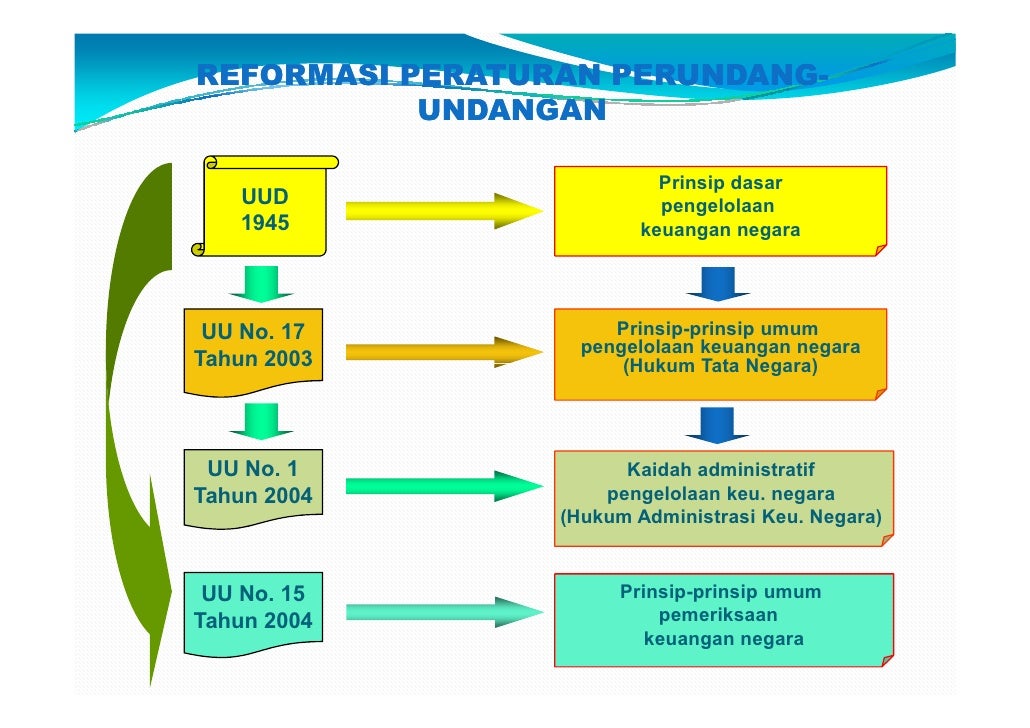 REFORMASI PERATURAN PERUNDANG-UNDANGAN

UUD 1945

Prinsip dasar pengelolaan keuangan negara

UU No. 17 Tahun 2003

Prinsip-prinsip umum pengelolaan keuangan negara (Hukum Tata Negara)

UU No. 1 Tahun 2004

Kaidah administratif pengelolaan keu. negara (Hukum Administrasi Keu. Negara)

UU No. 15 Tahun 2004

Prinsip-prinsip umum pemeriksaan keuangan negara